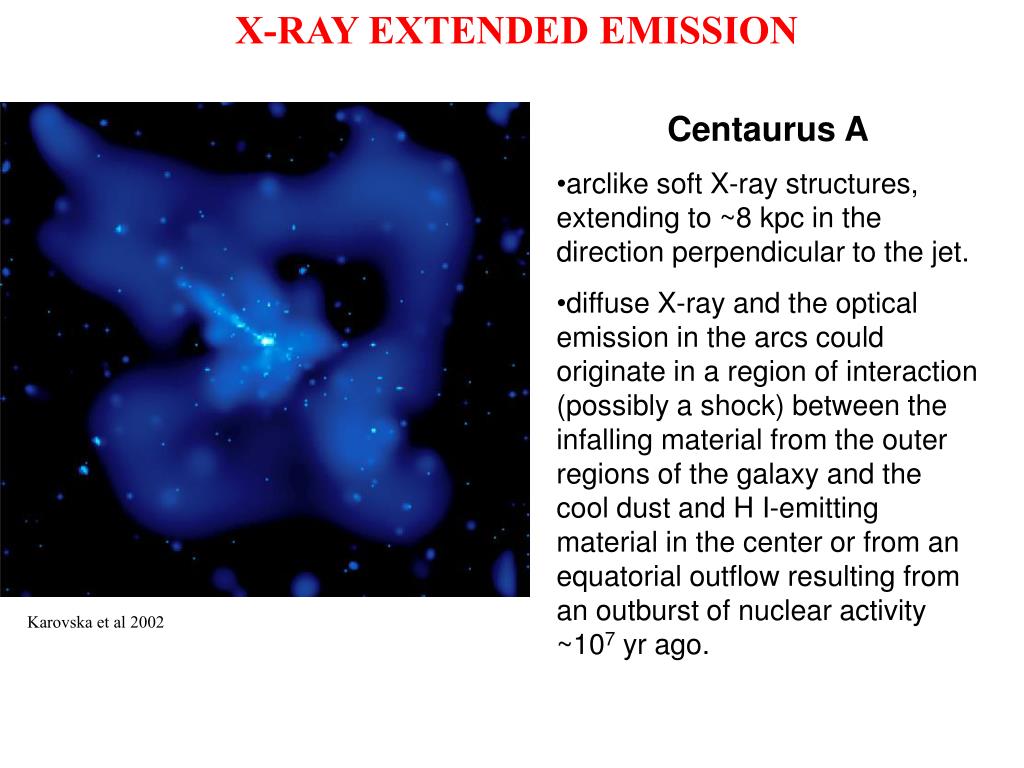 X-RAY EXTENDED EMISSION

Centaurus A

•arclike soft X-ray structures, extending to ~8 kpc in the direction perpendicular to the jet.

•diffuse X-ray and the optical emission in the arcs could originate in a region of interaction (possibly a shock) between the infalling material from the outer regions of the galaxy and the cool dust and H I-emitting material in the center or from an equatorial outflow resulting from an outburst of nuclear activity ~$10^7$ yr ago.

Karovska et al 2002